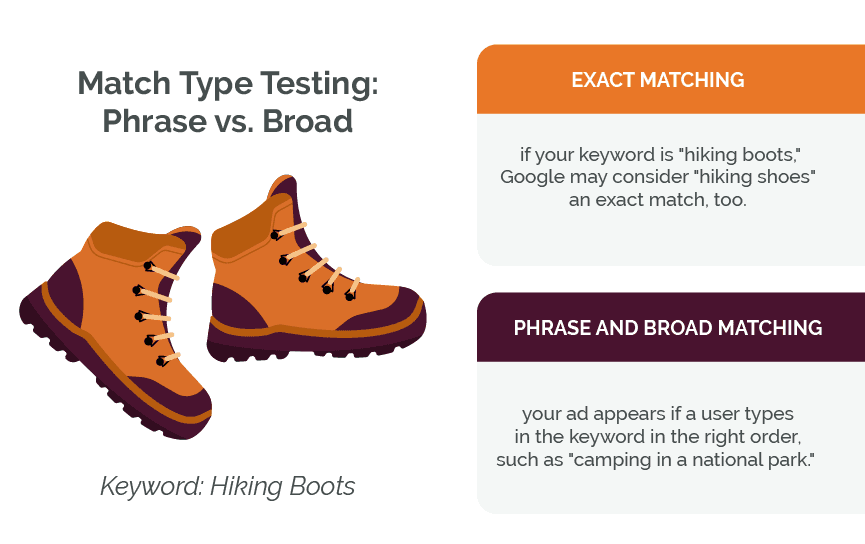 Match Type Testing: Phrase vs. Broad

Keyword: Hiking Boots

EXACT MATCHING

if your keyword is "hiking boots," Google may consider "hiking shoes" an exact match, too.

PHRASE AND BROAD MATCHING

your ad appears if a user types in the keyword in the right order, such as "camping in a national park."